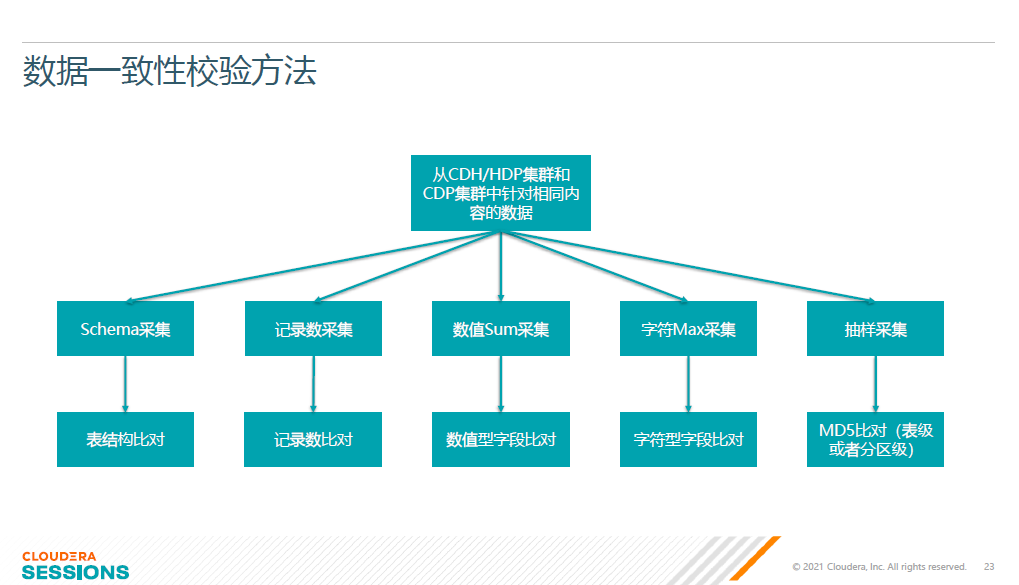 数据一致性校验方法

从CDH/HDP集群和CDP集群中针对相同内容的数据

Schema采集

记录数采集

数值Sum采集

字符Max采集

抽样采集

表结构比对

记录数比对

数值型字段比对

字符型字段比对

MD5比对（表级或者分区级）

CLOUDERA
SESSIONS

© 2021 Cloudera, Inc. All rights reserved. 23